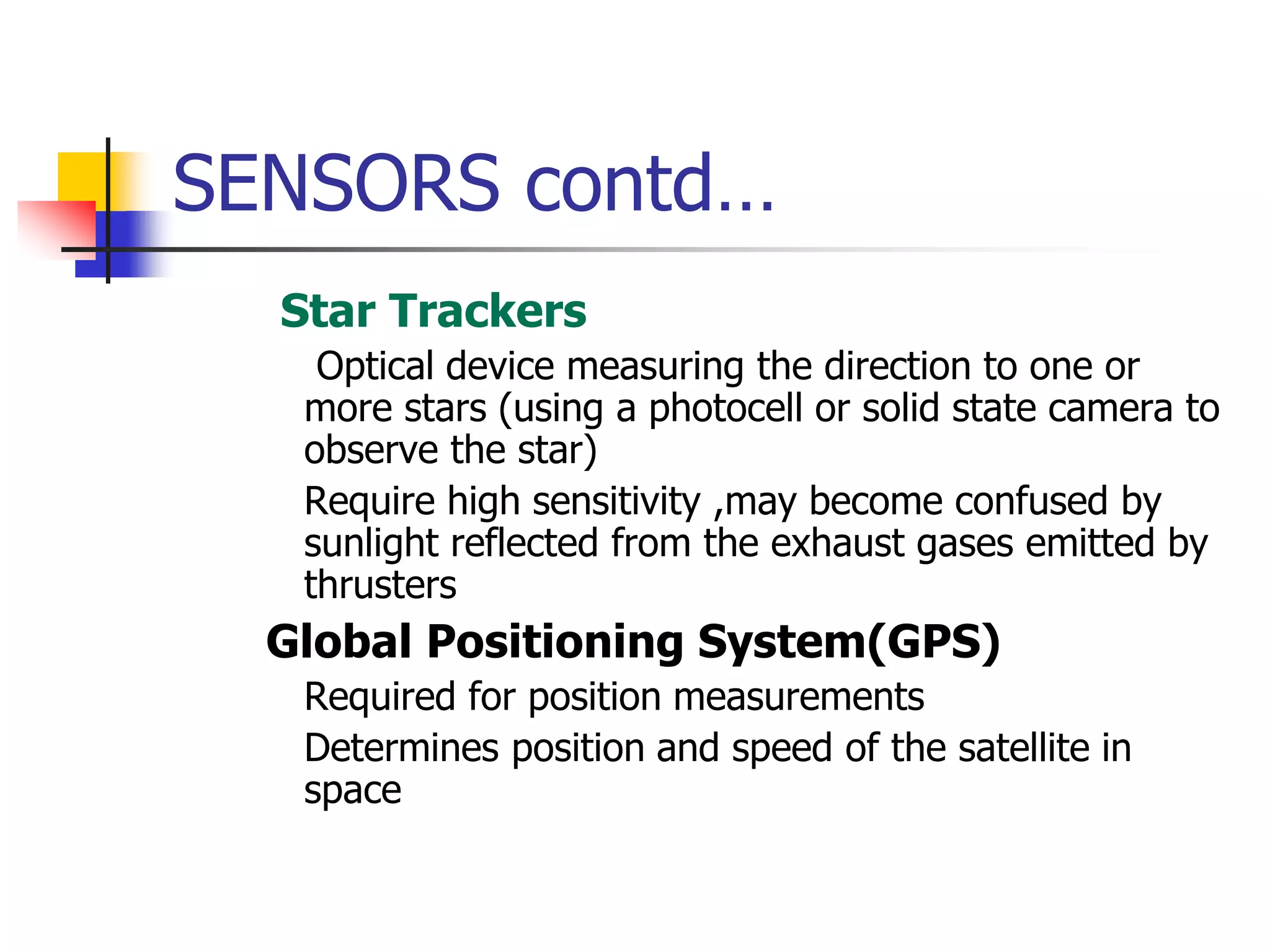 SENSORS contd…

Star Trackers

Optical device measuring the direction to one or more stars (using a photocell or solid state camera to observe the star)

Require high sensitivity ,may become confused by sunlight reflected from the exhaust gases emitted by thrusters

Global Positioning System(GPS)

Required for position measurements

Determines position and speed of the satellite in space